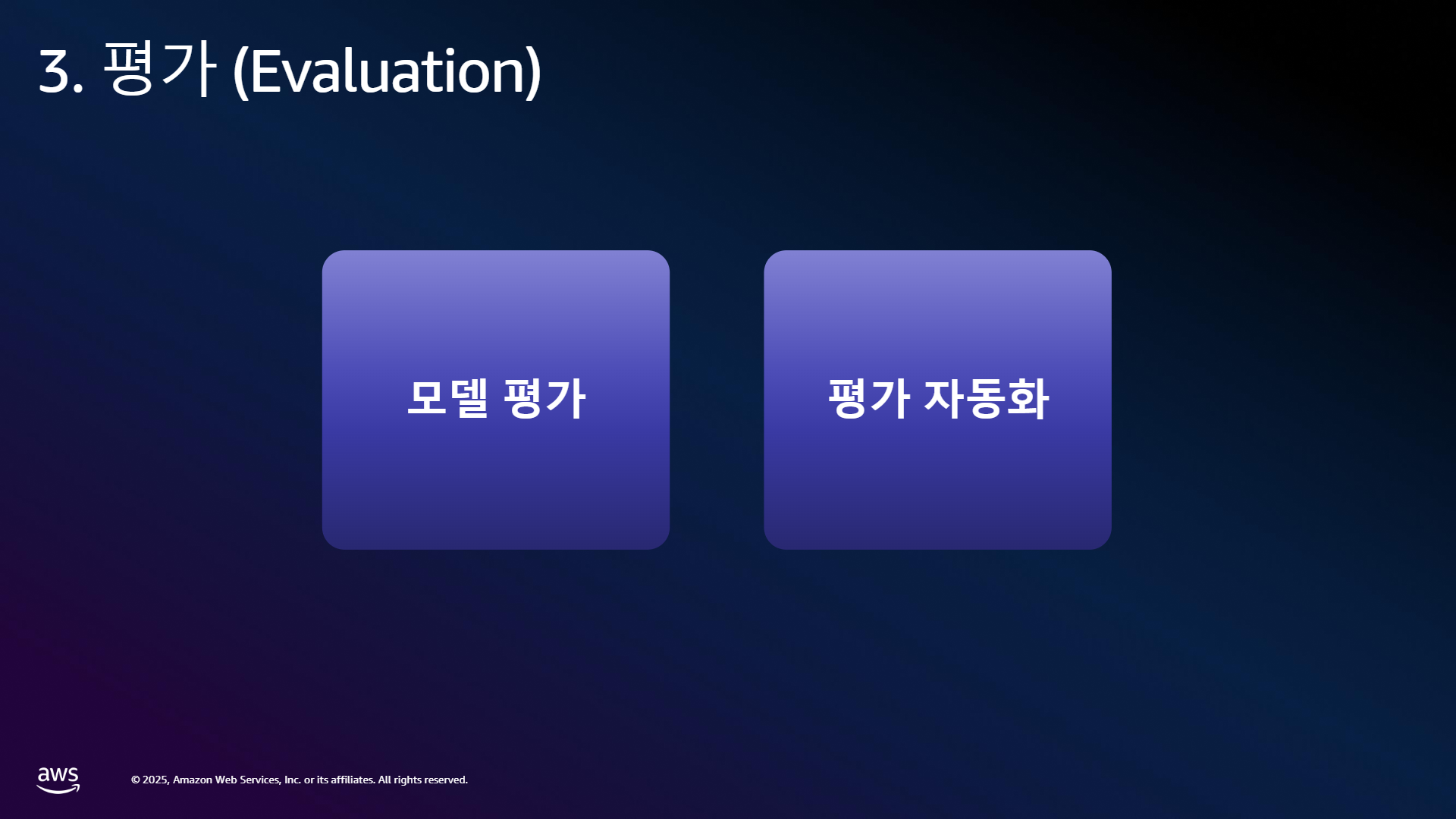 3. 평가 (Evaluation)

모델 평가

평가 자동화

aws

© 2025, Amazon Web Services, Inc. or its affiliates. All rights reserved.